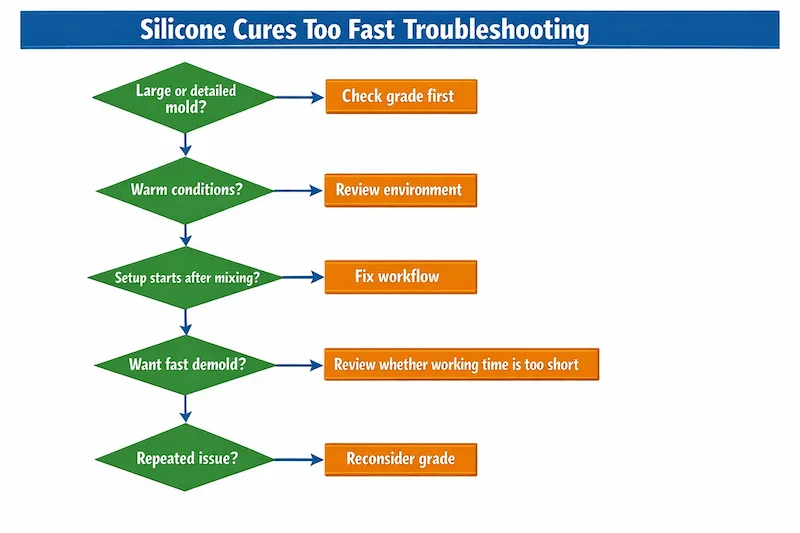 Silicone Cures Too Fast Troubleshooting

Large or detailed mold?

Check grade first

Warm conditions?

Review environment

Setup starts after mixing?

Fix workflow

Want fast demold?

Review whether working time is too short

Repeated issue?

Reconsider grade